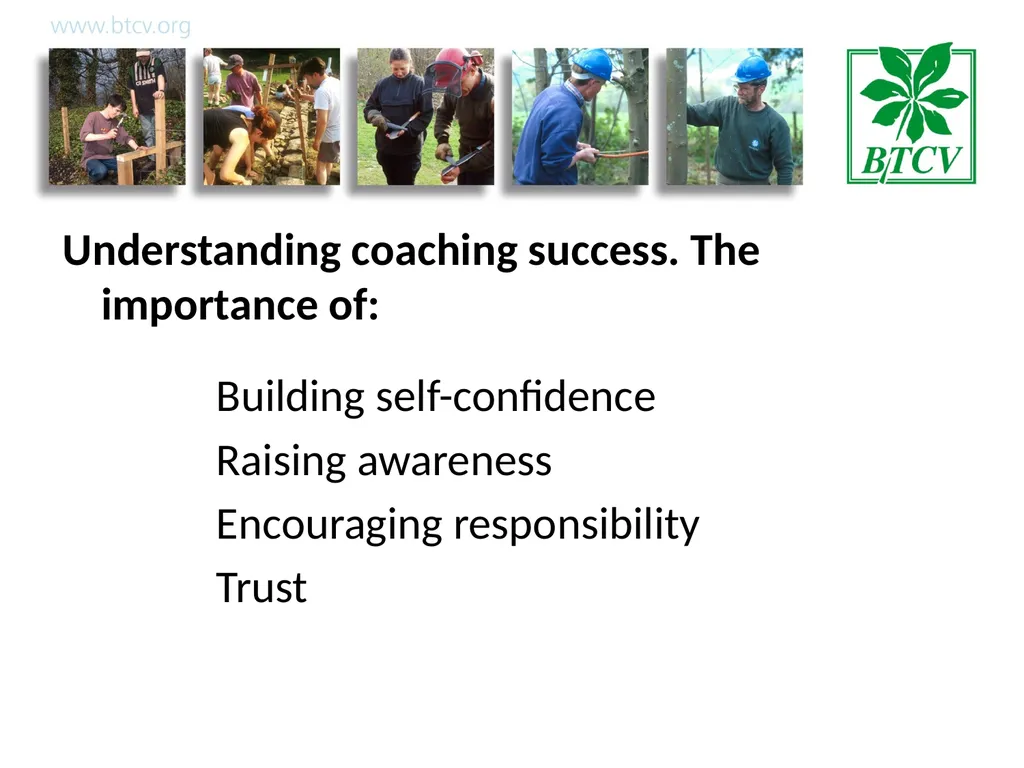 www.btcv.org

BTCV

Understanding coaching success. The importance of:

Building self-confidence

Raising awareness

Encouraging responsibility

Trust